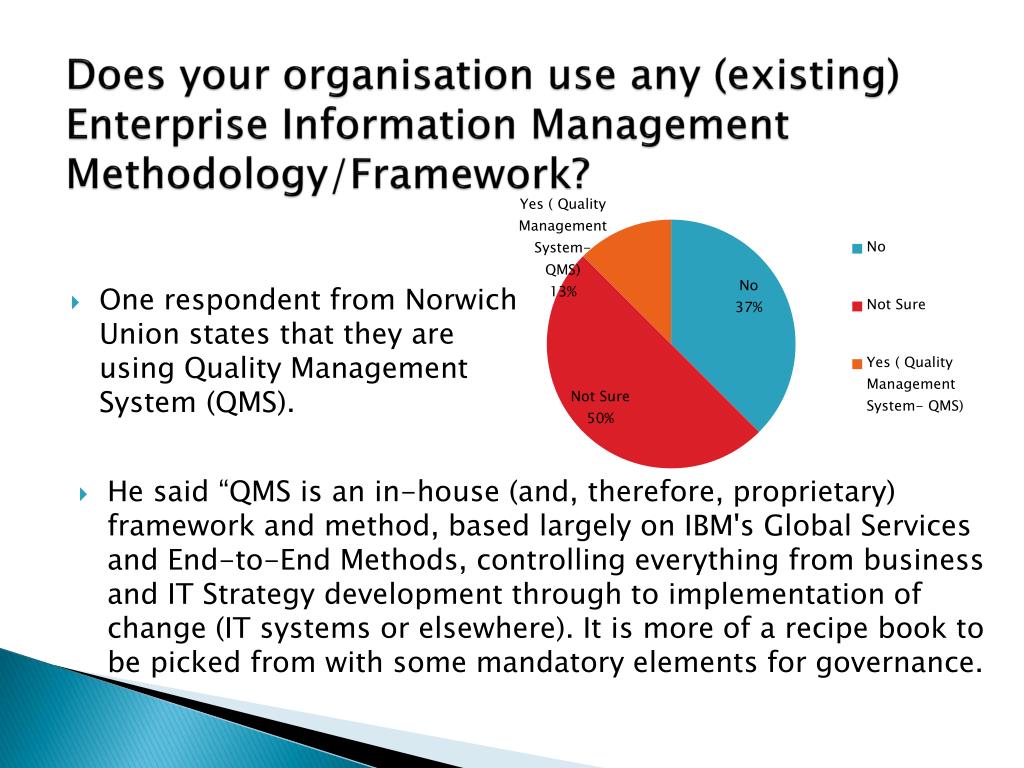 Does your organisation use any (existing) Enterprise Information Management Methodology/Framework?

One respondent from Norwich Union states that they are using Quality Management System (QMS).

Yes ( Quality Management System- QMS) 13%

No 37%

Not Sure 50%

No

Not Sure

Yes ( Quality Management System- QMS)

He said “QMS is an in-house (and, therefore, proprietary) framework and method, based largely on IBM's Global Services and End-to-End Methods, controlling everything from business and IT Strategy development through to implementation of change (IT systems or elsewhere). It is more of a recipe book to be picked from with some mandatory elements for governance.